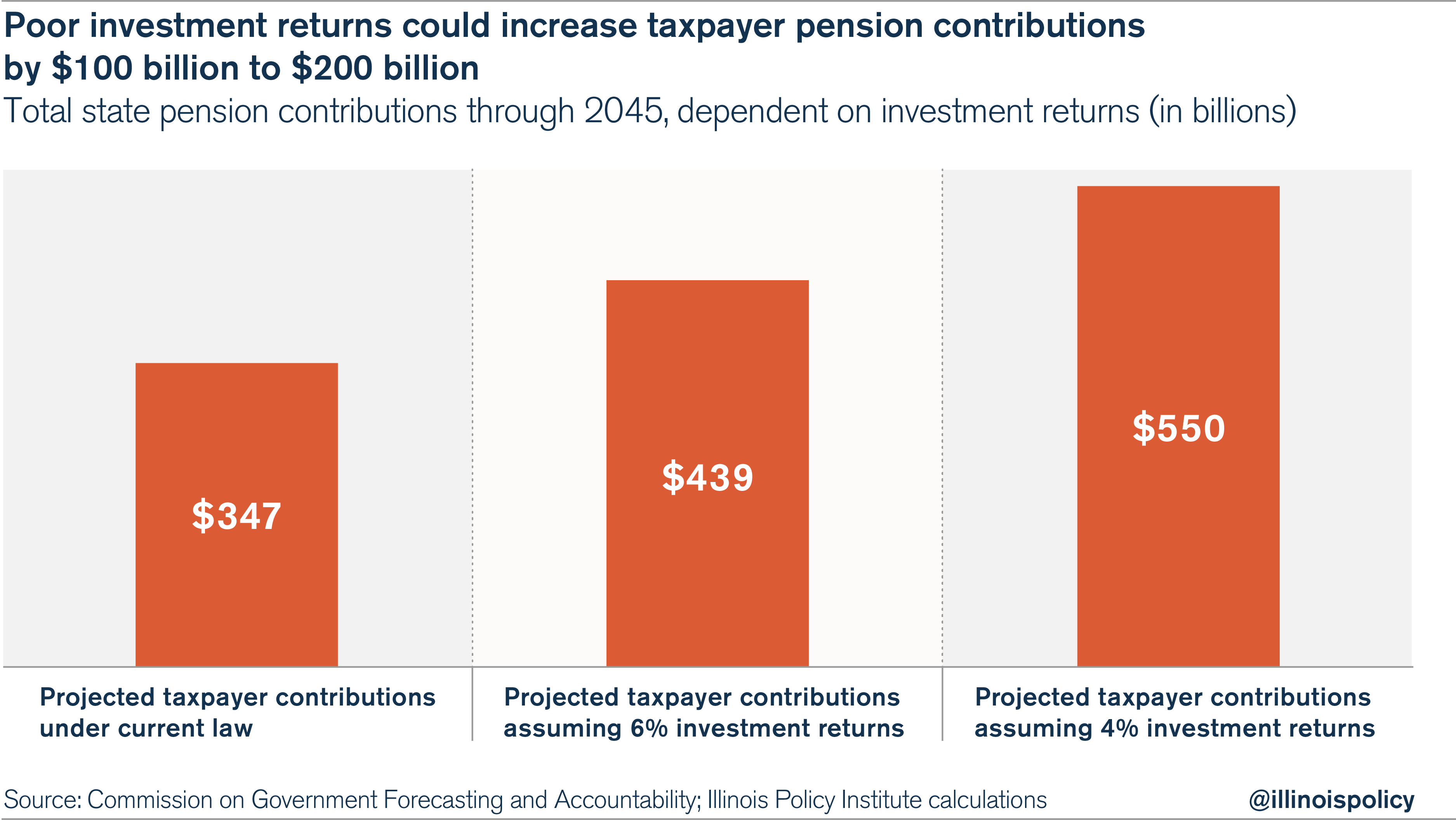 Poor investment returns could increase taxpayer pension contributions by \$100 billion to \$200 billion

Total state pension contributions through 2045, dependent on investment returns (in billions)

\$347

\$439

\$550

Projected taxpayer contributions under current law

Projected taxpayer contributions assuming 6% investment returns

Projected taxpayer contributions assuming 4% investment returns

Source: Commission on Government Forecasting and Accountability; Illinois Policy Institute calculations

@illinoispolicy